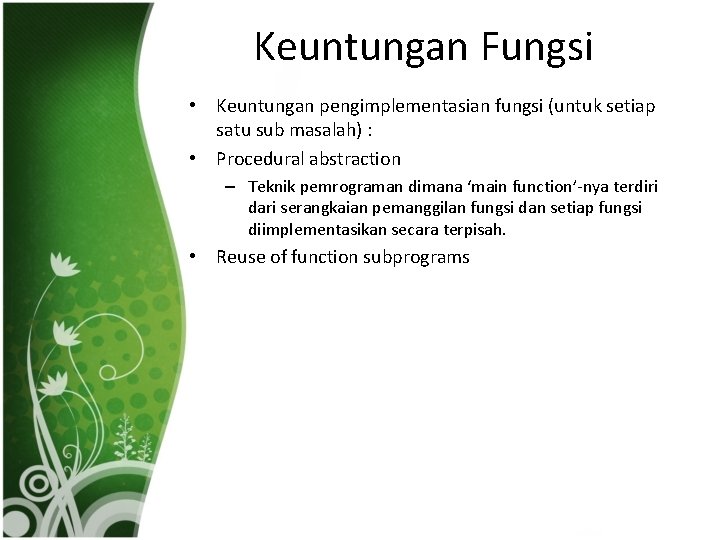 Keuntungan Fungsi

• Keuntungan pengimplementasian fungsi (untuk setiap satu sub masalah) :

• Procedural abstraction

– Teknik pemrograman dimana ‘main function’-nya terdiri dari serangkaian pemanggilan fungsi dan setiap fungsi diimplementasikan secara terpisah.

• Reuse of function subprograms